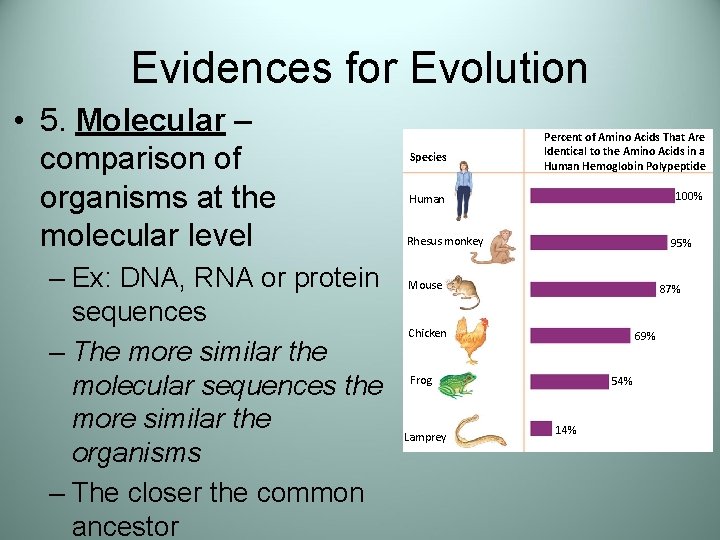 Evidences for Evolution

• 5. Molecular – comparison of organisms at the molecular level

– Ex: DNA, RNA or protein sequences

– The more similar the molecular sequences the more similar the organisms

– The closer the common ancestor

| Species | Percent of Amino Acids That Are Identical to the Amino Acids in a Human Hemoglobin Polypeptide |
|---|---|
| Human | 100% |
| Rhesus monkey | 95% |
| Mouse | 87% |
| Chicken | 69% |
| Frog | 54% |
| Lamprey | 14% |